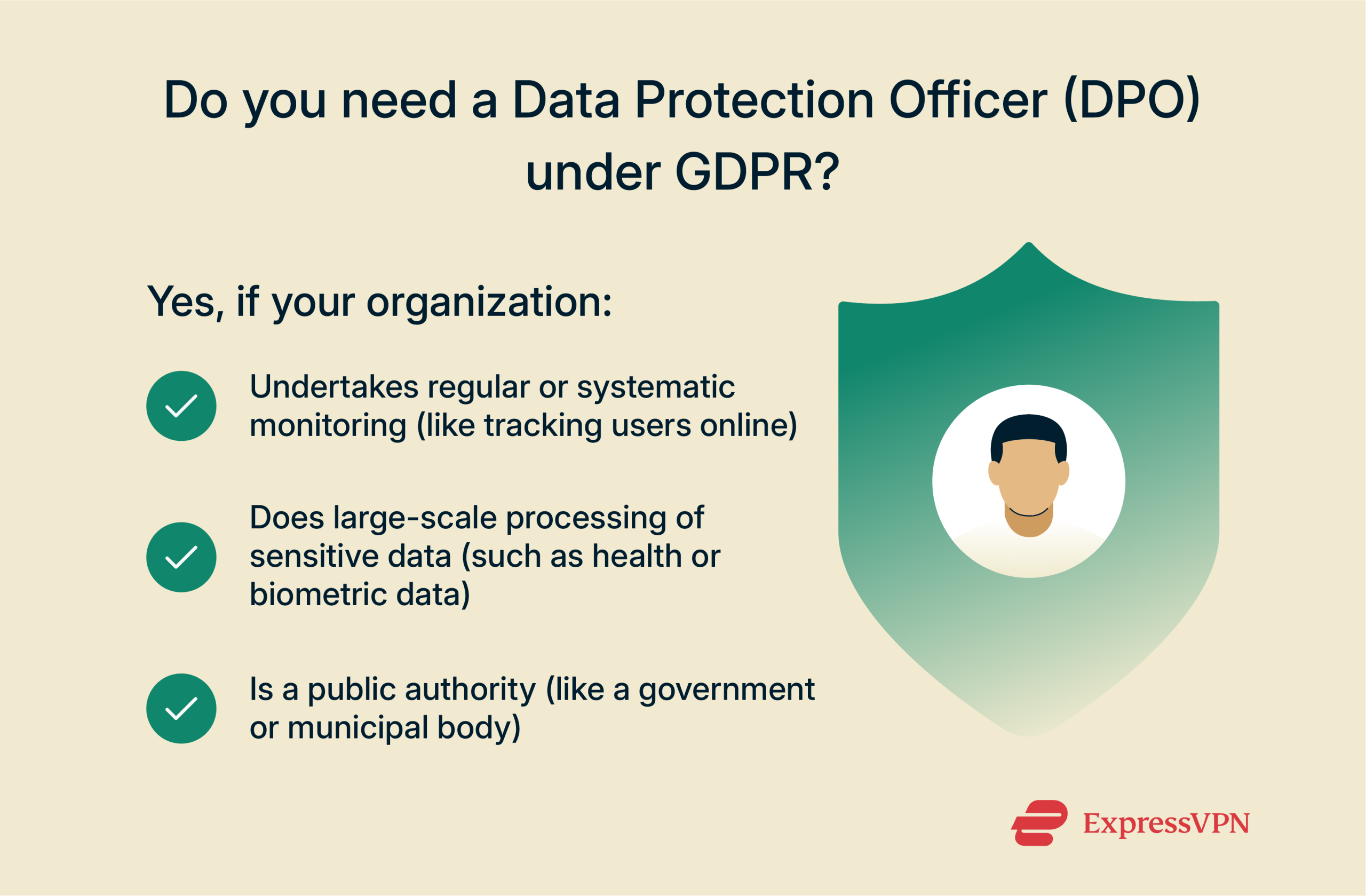 Do you need a Data Protection Officer (DPO) under GDPR?

Yes, if your organization:

Undertakes regular or systematic monitoring (like tracking users online)

Does large-scale processing of sensitive data (such as health or biometric data)

Is a public authority (like a government or municipal body)

ExpressVPN